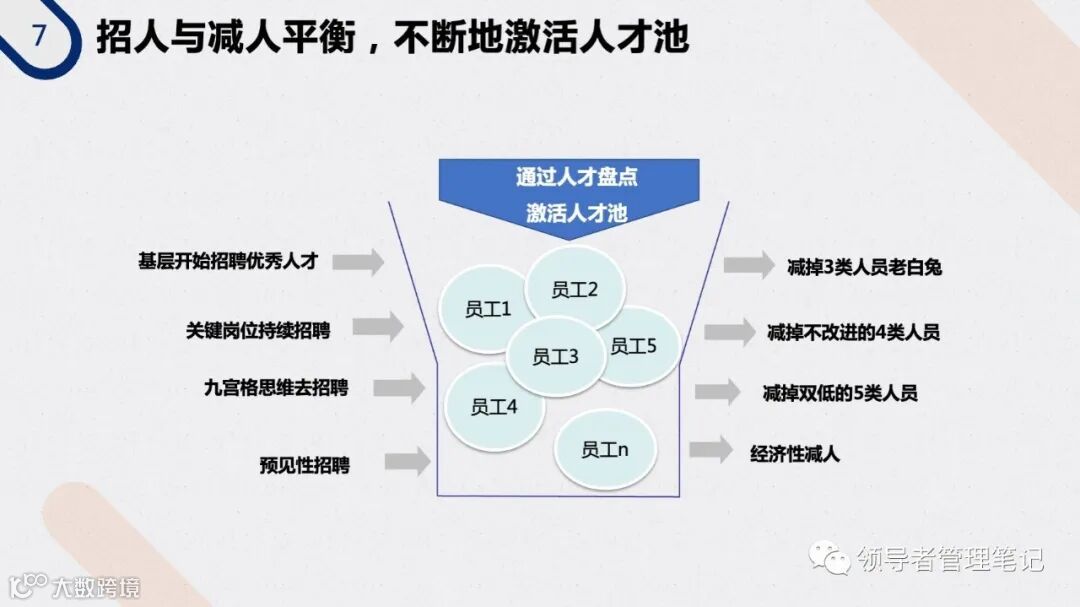 7 招人与减人平衡，不断地激活人才池

通过人才盘点
激活人才池

基层开始招聘优秀人才

关键岗位持续招聘

九宫格思维去招聘

预见性招聘

员工1
员工2
员工3
员工5
员工4
员工n

减掉3类人员老白兔

减掉不改进的4类人员

减掉双低的5类人员

经济性减人

领导者管理笔记

大数跨境